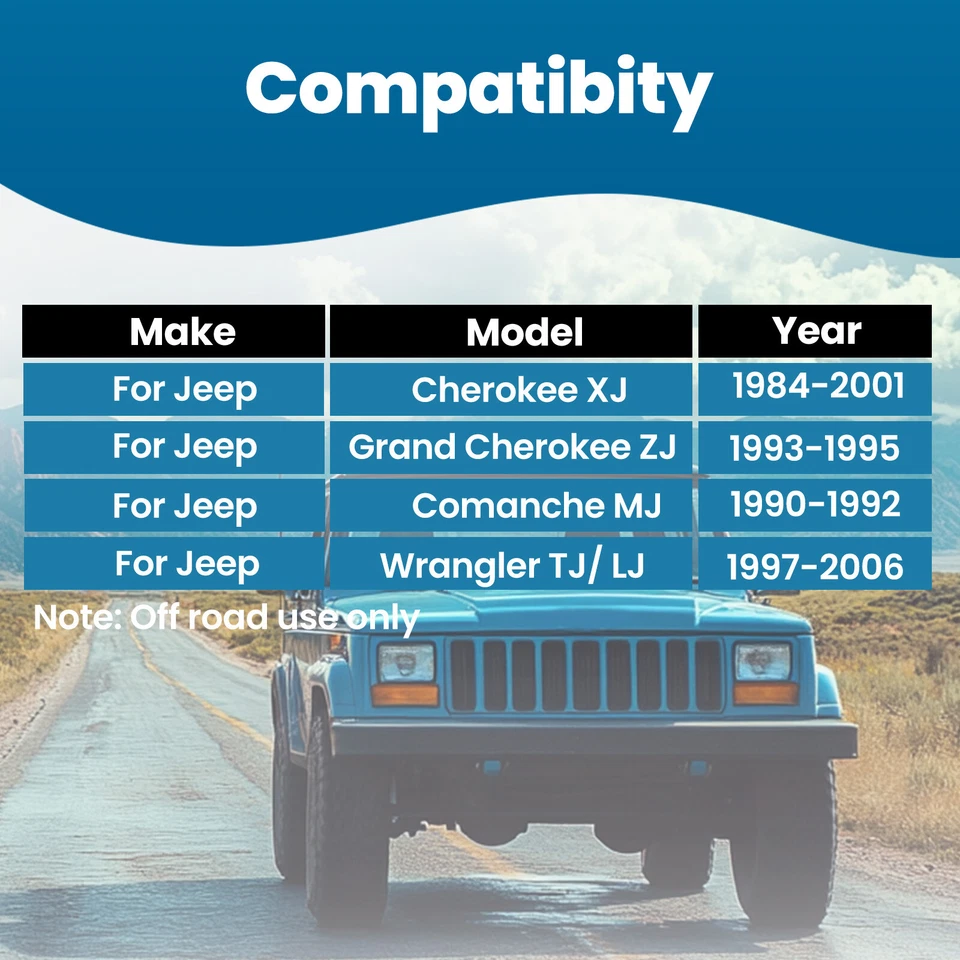 Compatibity

| Make | Model | Year |
|---|---|---|
| For Jeep | Cherokee XJ | 1984-2001 |
| For Jeep | Grand Cherokee ZJ | 1993-1995 |
| For Jeep | Comanche MJ | 1990-1992 |
| For Jeep | Wrangler TJ/ LJ | 1997-2006 |

Note: Off road use only